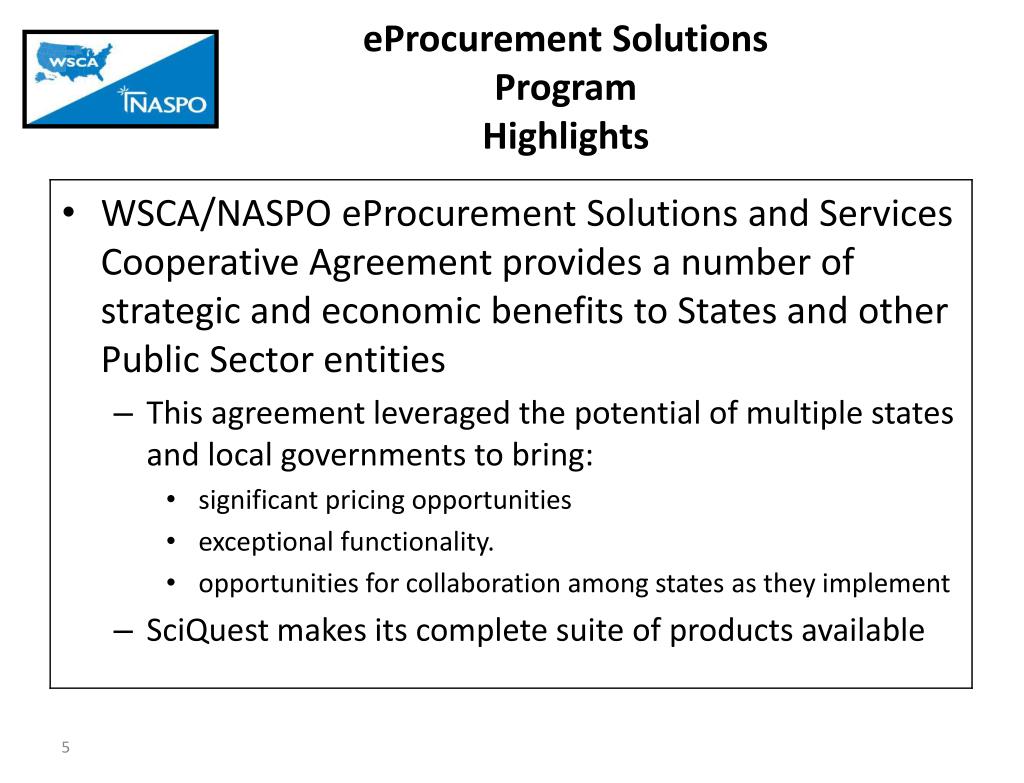 WSCA
NASPO

eProcurement Solutions
Program
Highlights

• WSCA/NASPO eProcurement Solutions and Services Cooperative Agreement provides a number of strategic and economic benefits to States and other Public Sector entities
– This agreement leveraged the potential of multiple states and local governments to bring:
• significant pricing opportunities
• exceptional functionality.
• opportunities for collaboration among states as they implement
– SciQuest makes its complete suite of products available

5